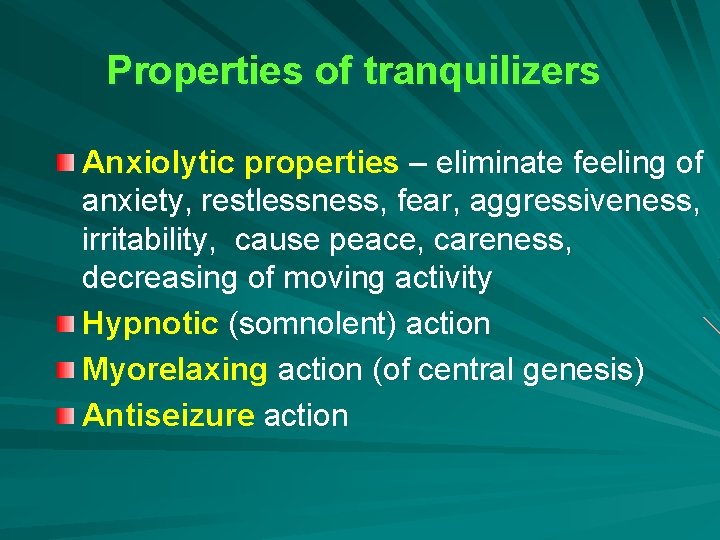 Properties of tranquilizers

Anxiolytic properties – eliminate feeling of anxiety, restlessness, fear, aggressiveness, irritability, cause peace, careness, decreasing of moving activity

Hypnotic (somnolent) action

Myorelaxing action (of central genesis)

Antiseizure action